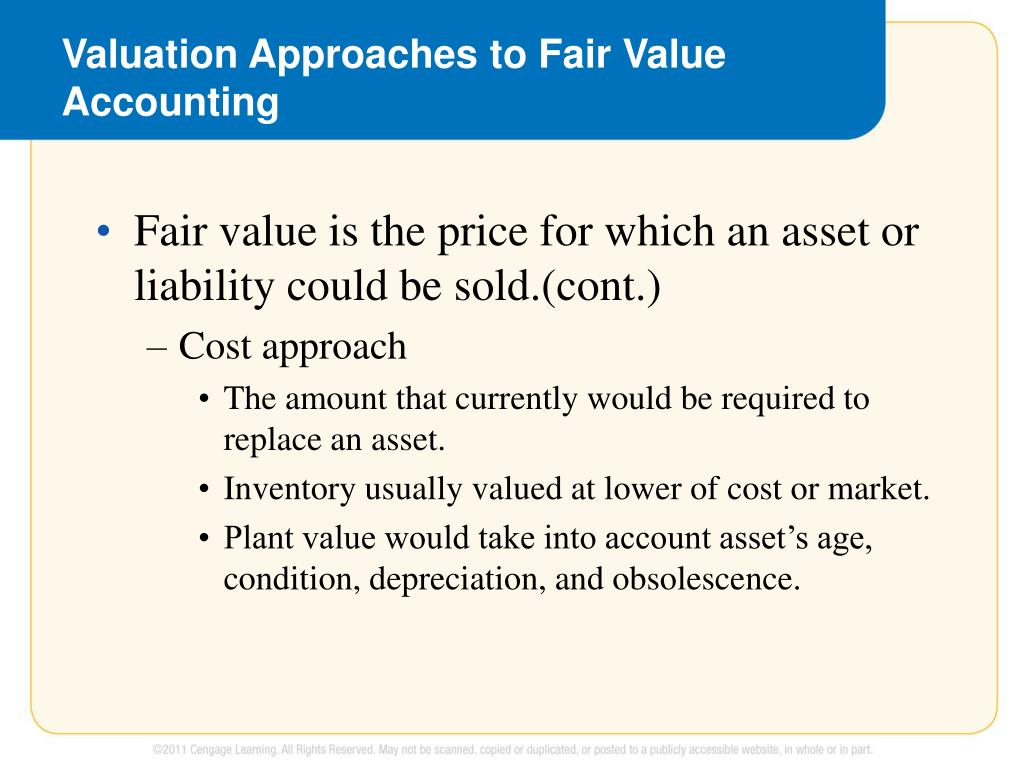 Valuation Approaches to Fair Value Accounting

• Fair value is the price for which an asset or liability could be sold.(cont.)

– Cost approach

• The amount that currently would be required to replace an asset.

• Inventory usually valued at lower of cost or market.

• Plant value would take into account asset's age, condition, depreciation, and obsolescence.

©2011 Cengage Learning. All Rights Reserved. May not be scanned, copied or duplicated, or posted to a publicly accessible website, in whole or in part.